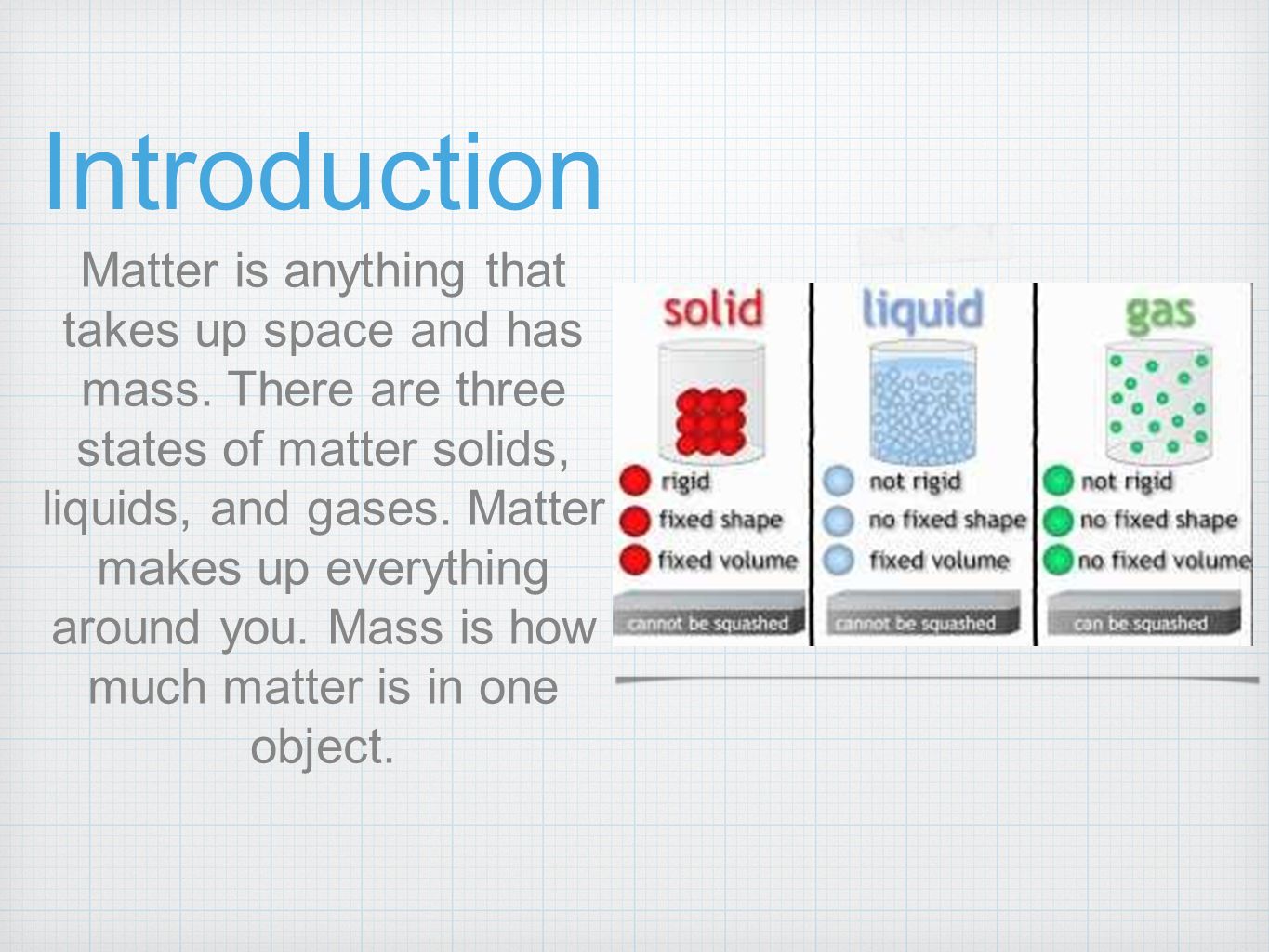 Introduction

Matter is anything that takes up space and has mass. There are three states of matter solids, liquids, and gases. Matter makes up everything around you. Mass is how much matter is in one object.

solid
rigid
fixed shape
fixed volume
cannot be squashed

liquid
not rigid
no fixed shape
fixed volume
cannot be squashed

gas
not rigid
no fixed shape
no fixed volume
can be squashed